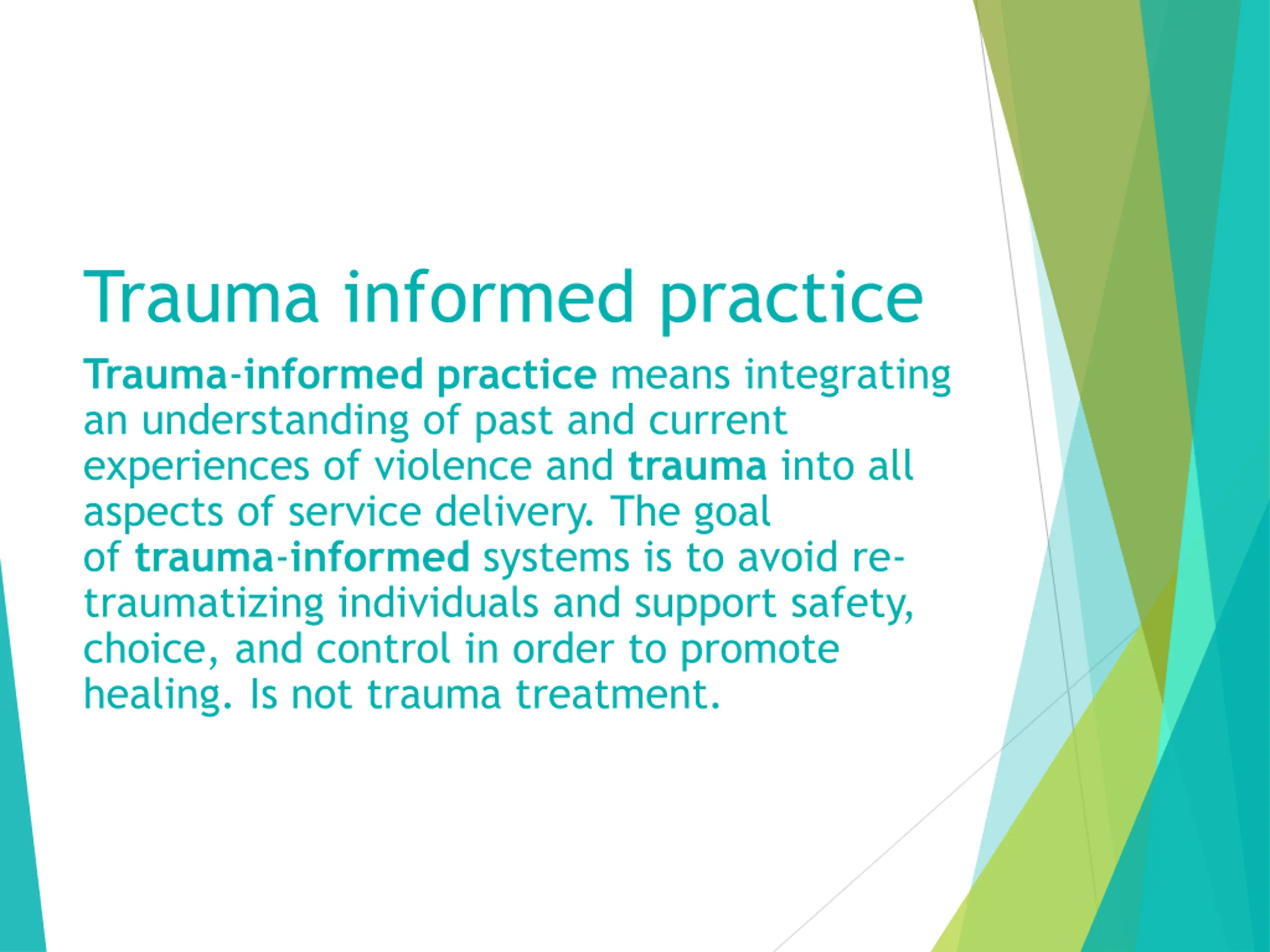 Trauma informed practice

Trauma-informed practice means integrating an understanding of past and current experiences of violence and trauma into all aspects of service delivery. The goal of trauma-informed systems is to avoid re-traumatizing individuals and support safety, choice, and control in order to promote healing. Is not trauma treatment.